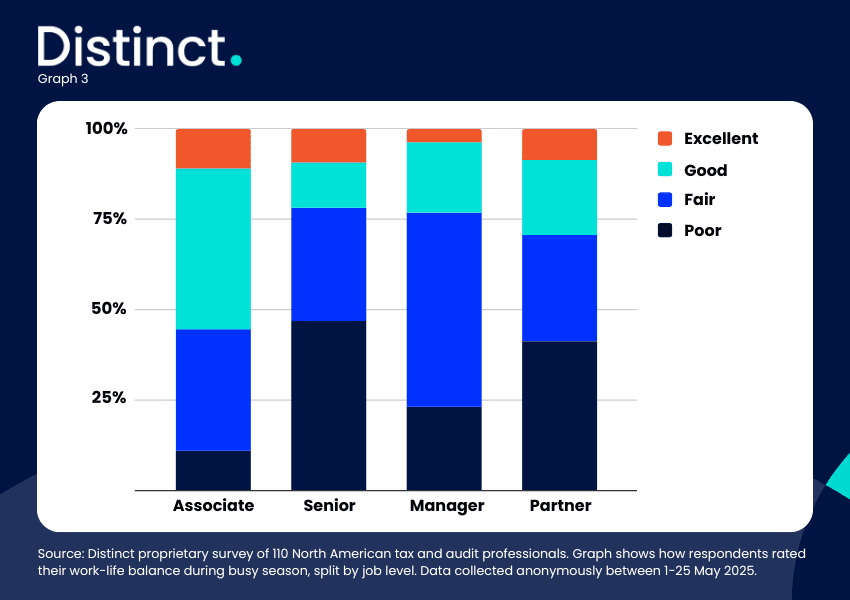 Distinct.
Graph 3

100%
75%
50%
25%

Associate
Senior
Manager
Partner

Excellent
Good
Fair
Poor

Source: Distinct proprietary survey of 110 North American tax and audit professionals. Graph shows how respondents rated their work-life balance during busy season, split by job level. Data collected anonymously between 1-25 May 2025.